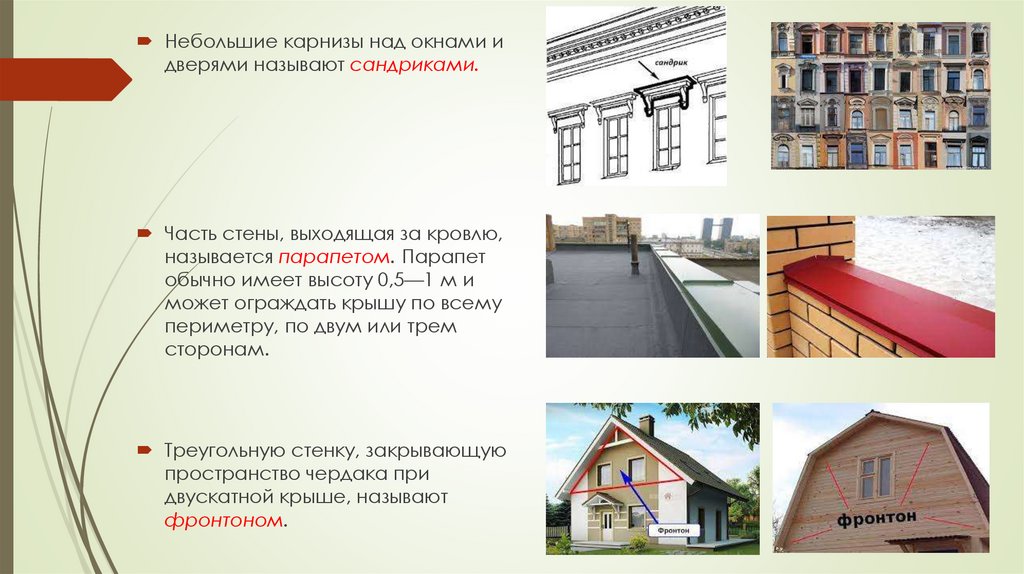 Небольшие карнизы над окнами и дверями называют сандриками.

сандрик

Часть стены, выходящая за кровлю, называется парапетом. Парапет обычно имеет высоту 0,5—1 м и может ограждать крышу по всему периметру, по двум или трем сторонам.

Треугольную стенку, закрывающую пространство чердака при двускатной крыше, называют фронтоном.

Фронтон

фронтон